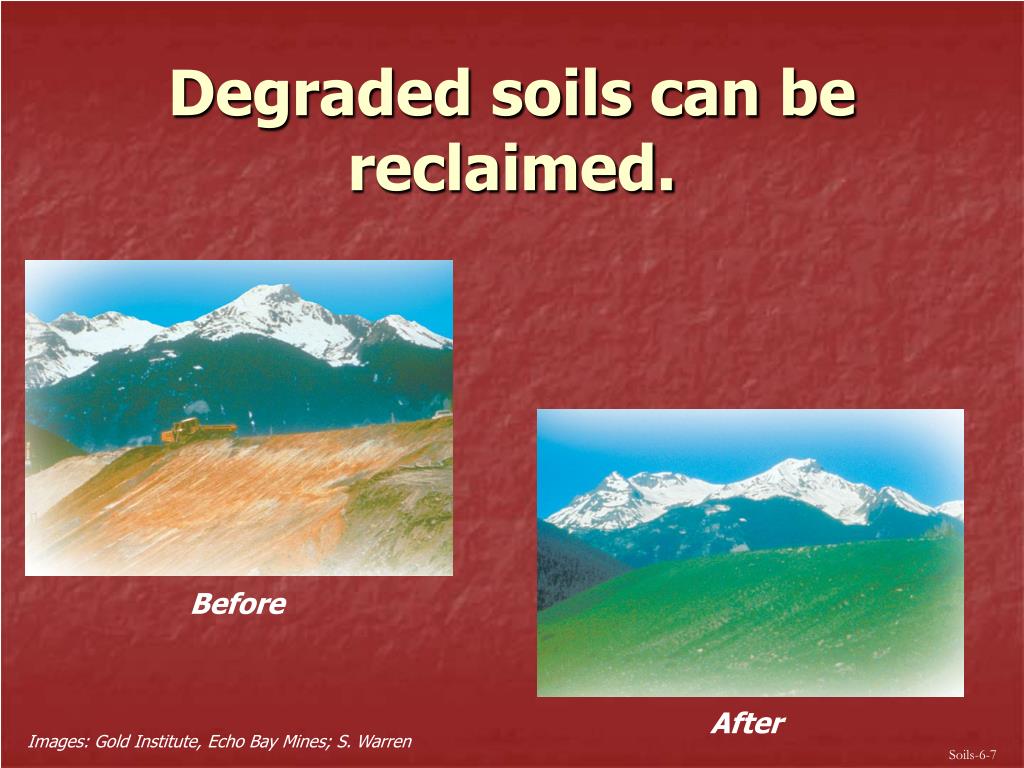 Degraded soils can be reclaimed.

Before

After

Images: Gold Institute, Echo Bay Mines; S. Warren

Soils-6-7